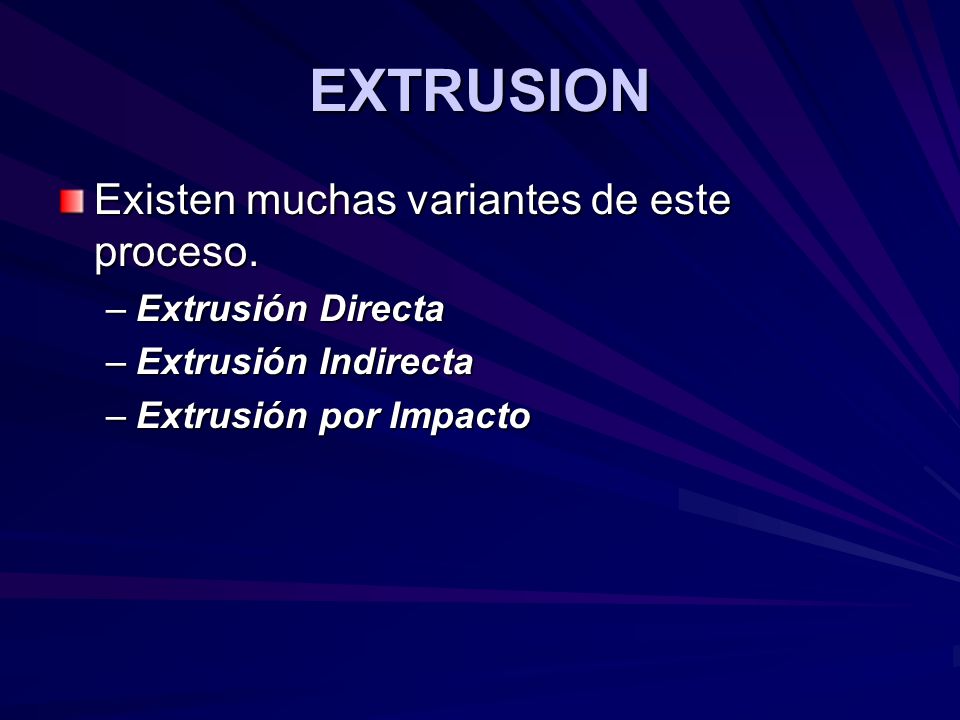 EXTRUSION

Existen muchas variantes de este proceso.

– Extrusión Directa
– Extrusión Indirecta
– Extrusión por Impacto